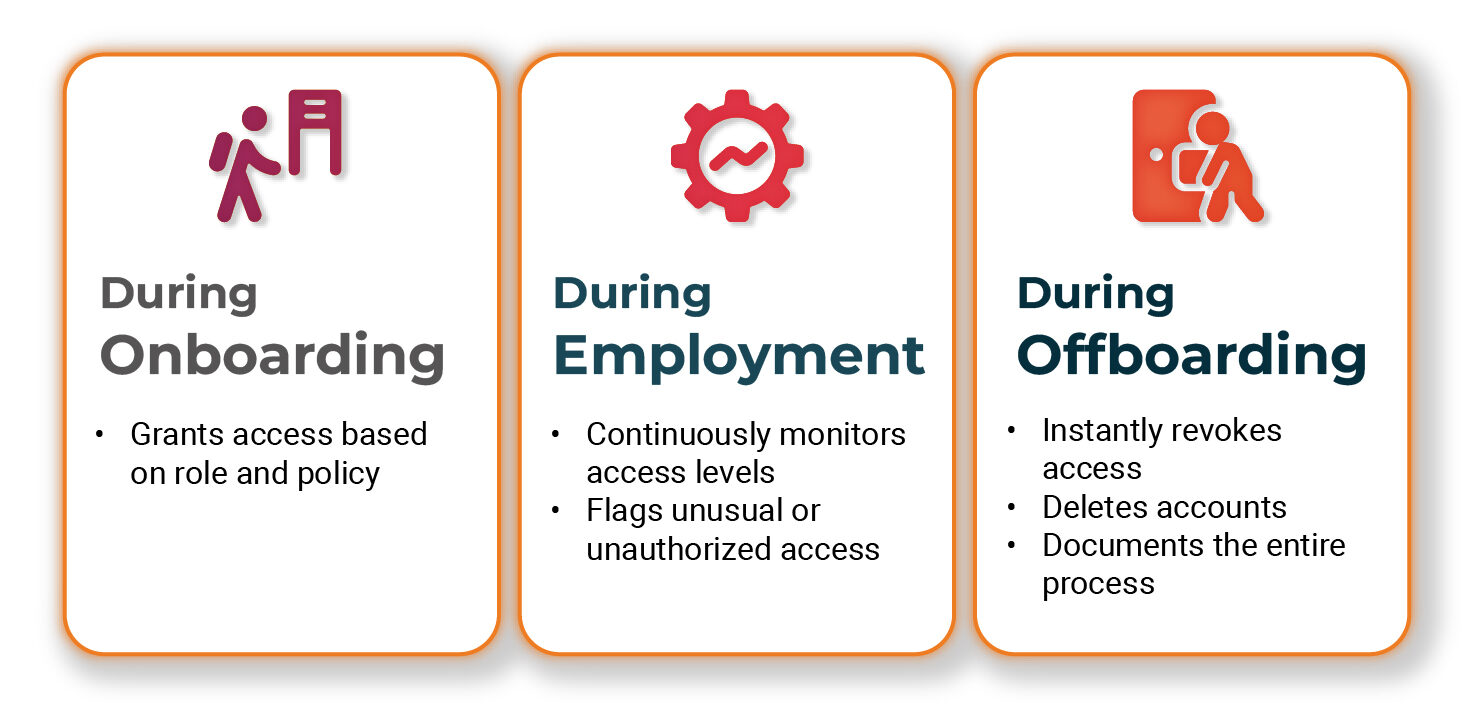 During
Onboarding

• Grants access based on role and policy

During
Employment

• Continuously monitors access levels
• Flags unusual or unauthorized access

During
Offboarding

• Instantly revokes access
• Deletes accounts
• Documents the entire process